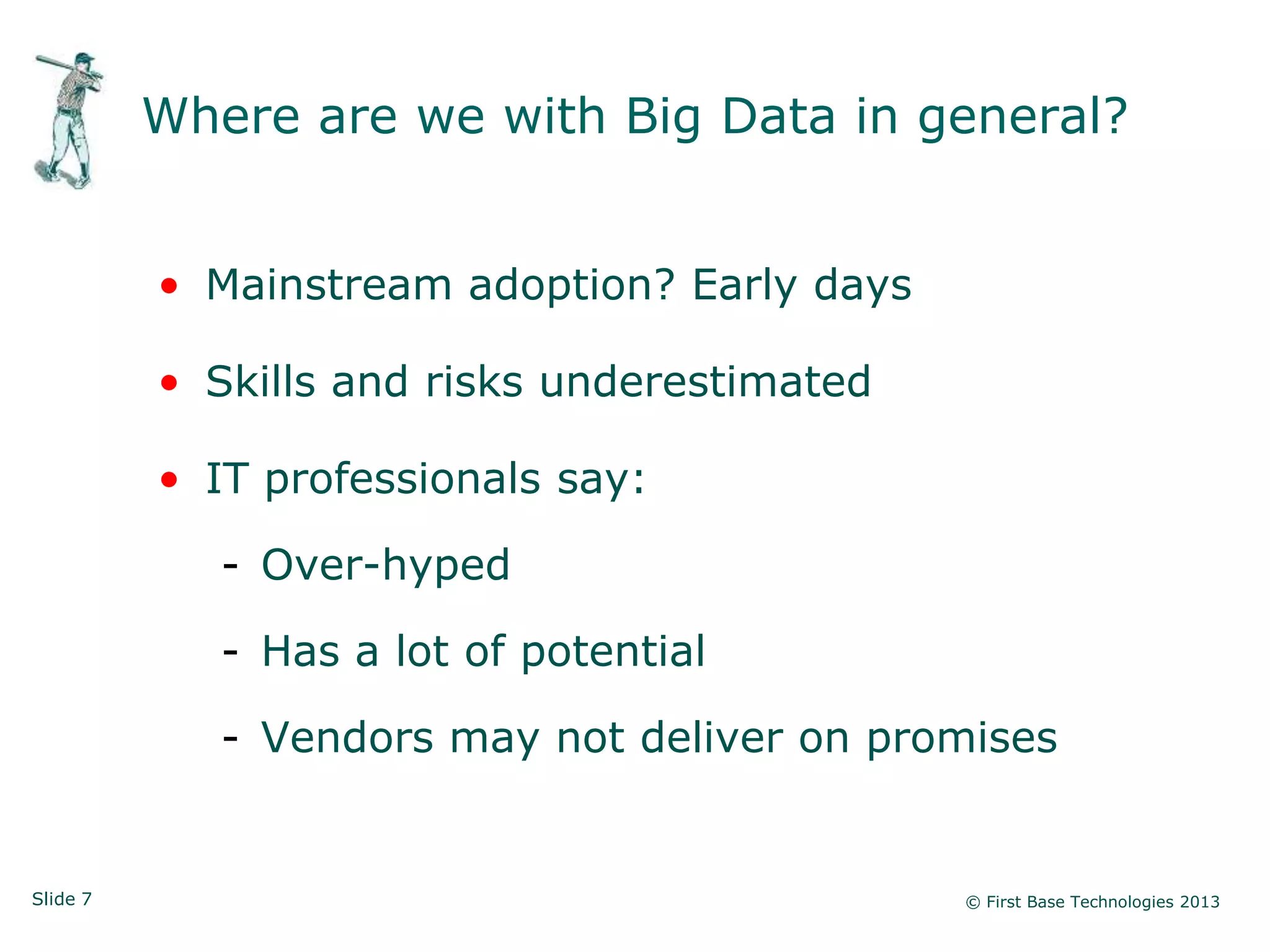 Where are we with Big Data in general?

• Mainstream adoption? Early days

• Skills and risks underestimated

• IT professionals say:

- Over-hyped

- Has a lot of potential

- Vendors may not deliver on promises

Slide 7

© First Base Technologies 2013